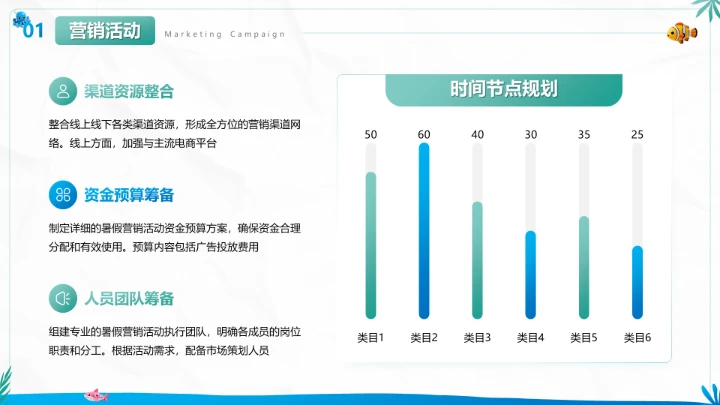 01 营销活动 Marketing Campaign

渠道资源整合

整合线上线下各类渠道资源，形成全方位的营销渠道网络。线上方面，加强与主流电商平台

资金预算筹备

制定详细的暑假营销活动资金预算方案，确保资金合理分配和有效使用。预算内容包括广告投放费用

人员团队筹备

组建专业的暑假营销活动执行团队，明确各成员的岗位职责和分工。根据活动需求，配备市场策划人员

时间节点规划

50 60 40 30 35 25

类目1 类目2 类目3 类目4 类目5 类目6